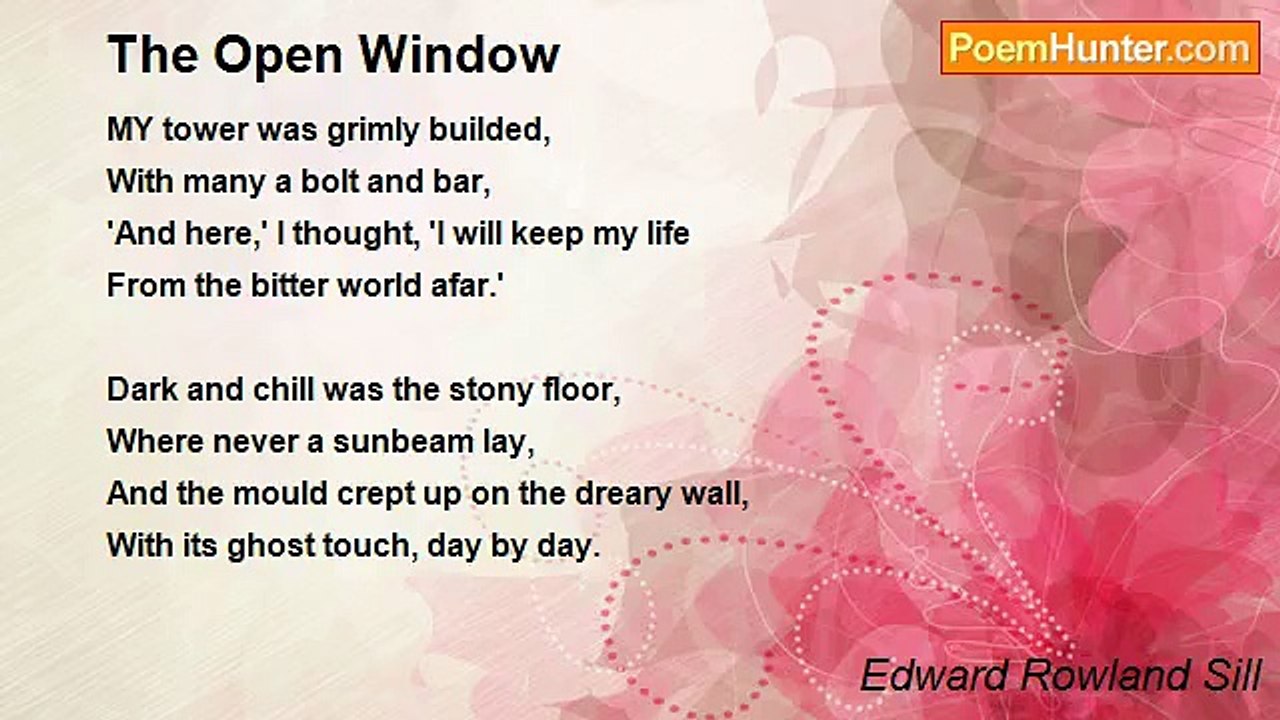 The Open Window

PoemHunter.com

MY tower was grimly builded,
With many a bolt and bar,
'And here,' I thought, 'I will keep my life
From the bitter world afar.'

Dark and chill was the stony floor,
Where never a sunbeam lay,
And the mould crept up on the dreary wall,
With its ghost touch, day by day.

Edward Rowland Sill